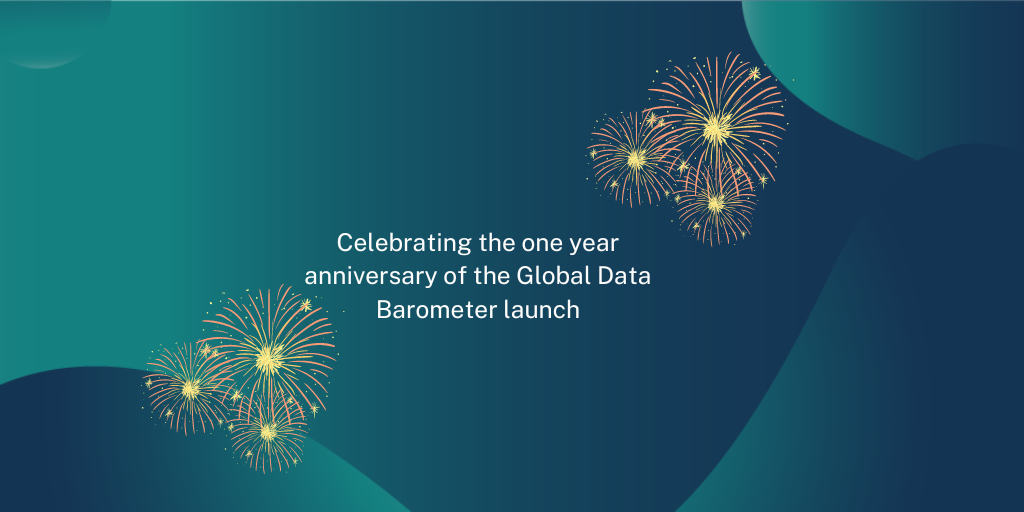 Celebrating the one year anniversary of the Global Data Barometer launch